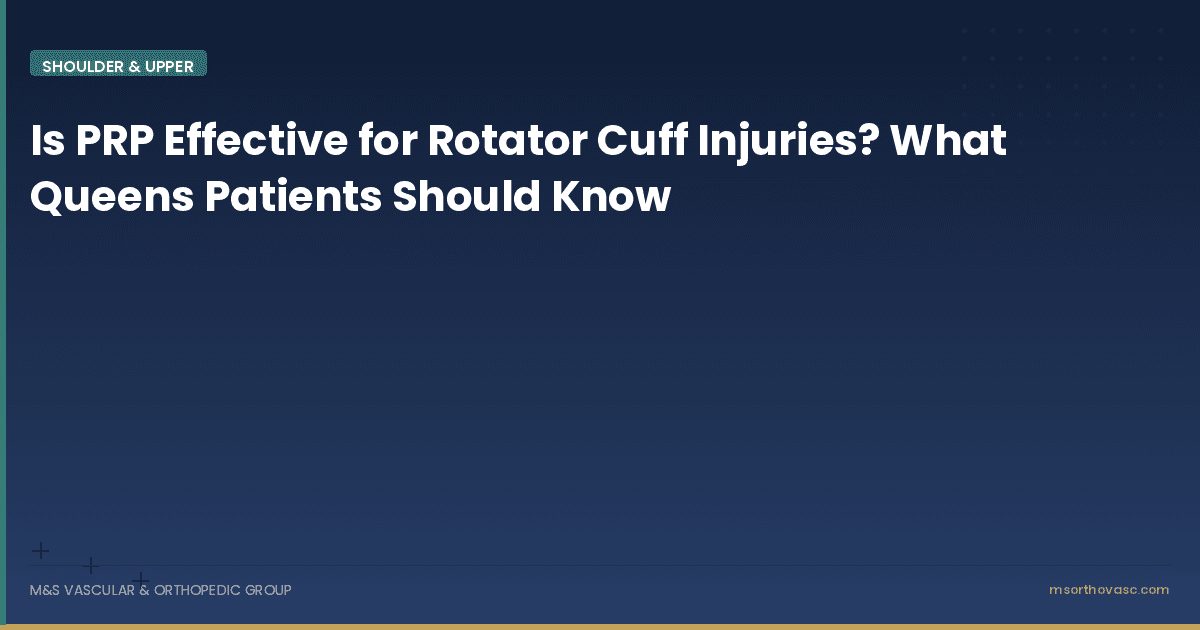 SHOULDER & UPPER

Is PRP Effective for Rotator Cuff Injuries? What Queens Patients Should Know

M&S VASCULAR & ORTHOPEDIC GROUP

msorthovasc.com